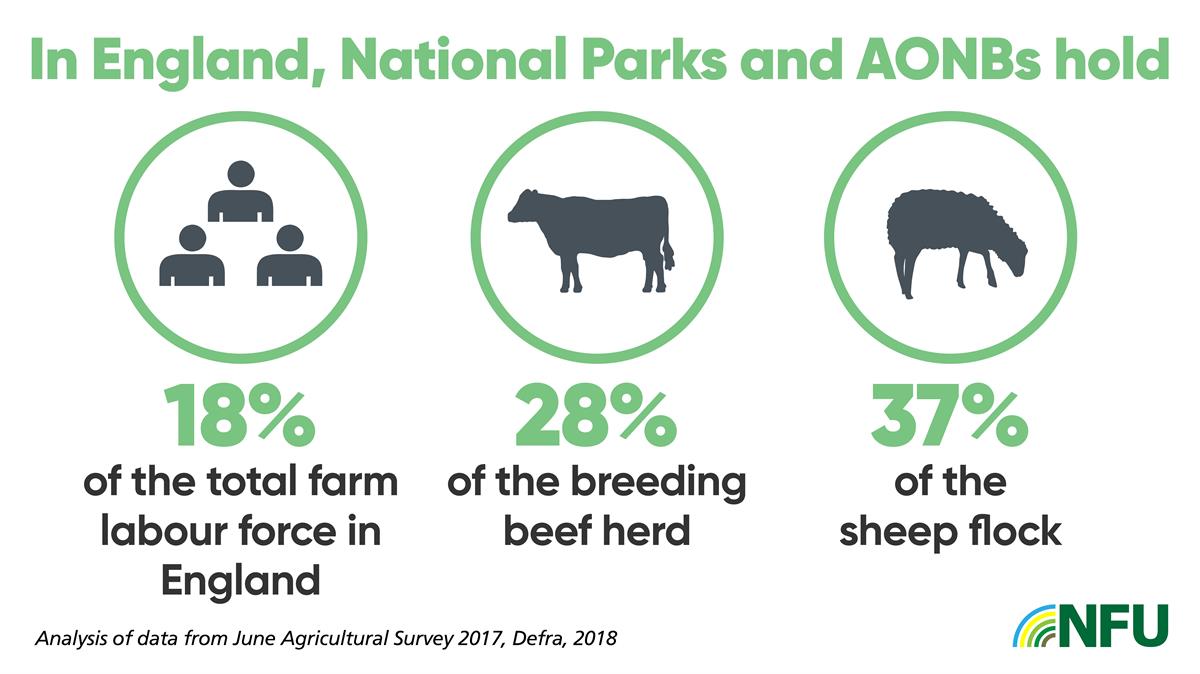 In England, National Parks and AONBs hold

18%
of the total farm labour force in England

28%
of the breeding beef herd

37%
of the sheep flock

Analysis of data from June Agricultural Survey 2017, Defra, 2018

NFU